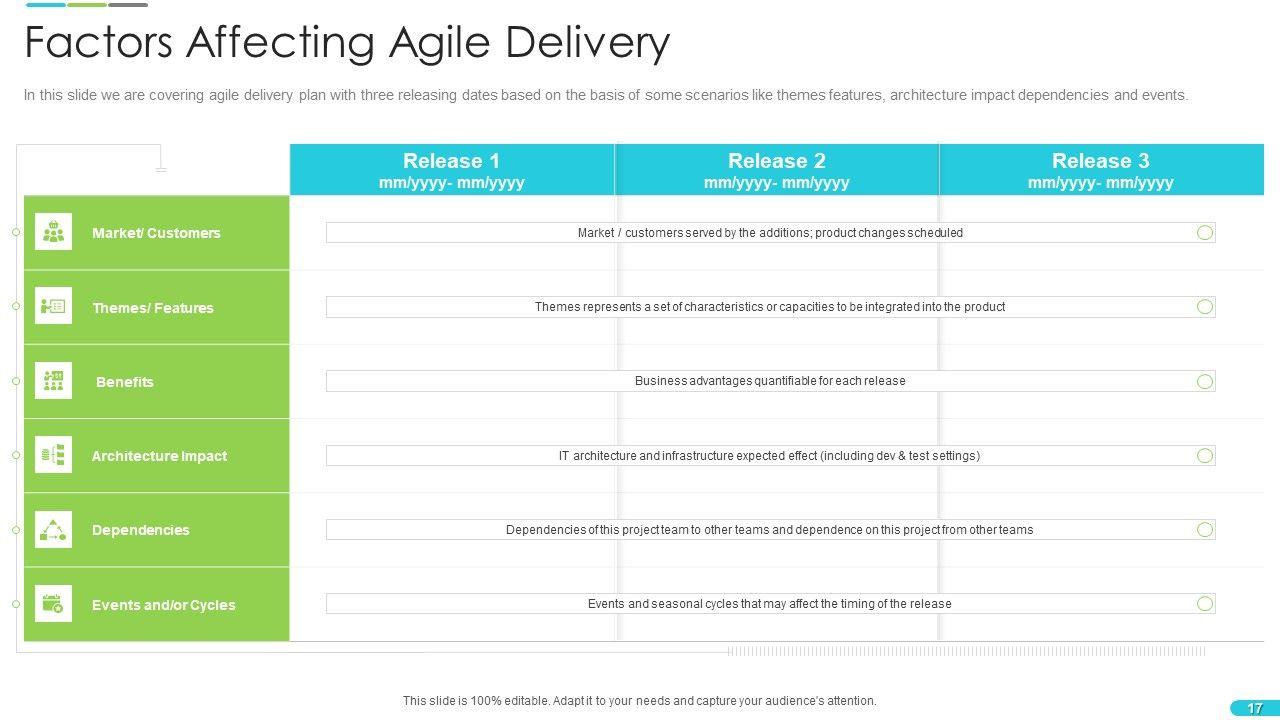 Factors Affecting Agile Delivery

In this slide we are covering agile delivery plan with three releasing dates based on the basis of some scenarios like themes features, architecture impact dependencies and events.

| | Release 1 mm/yyyy- mm/yyyy | Release 2 mm/yyyy- mm/yyyy | Release 3 mm/yyyy- mm/yyyy |
|---|---|---|---|
| Market/ Customers | Market / customers served by the additions; product changes scheduled | | |
| Themes/ Features | Themes represents a set of characteristics or capacities to be integrated into the product | | |
| Benefits | Business advantages quantifiable for each release | | |
| Architecture Impact | IT architecture and infrastructure expected effect (including dev & test settings) | | |
| Dependencies | Dependencies of this project team to other teams and dependence on this project from other teams | | |
| Events and/or Cycles | Events and seasonal cycles that may affect the timing of the release | | |

This slide is 100% editable. Adapt it to your needs and capture your audience's attention.

17